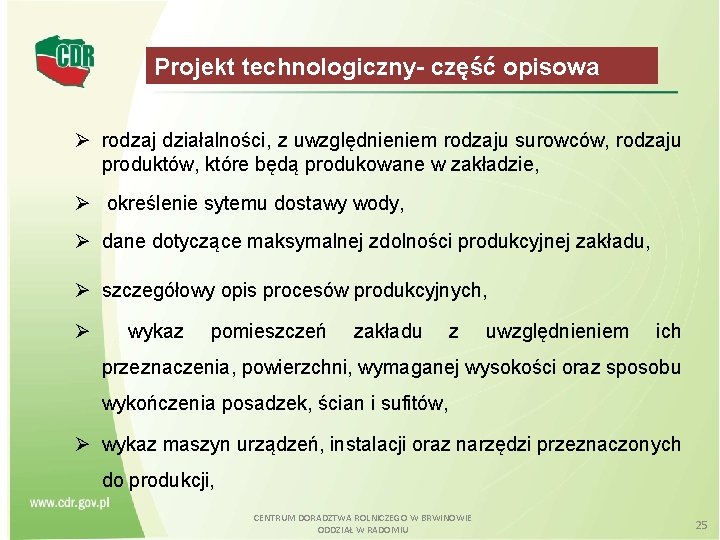 CDR

Projekt technologiczny- część opisowa

➢ rodzaj działalności, z uwzględnieniem rodzaju surowców, rodzaju produktów, które będą produkowane w zakładzie,

➢ określenie sytemu dostawy wody,

➢ dane dotyczące maksymalnej zdolności produkcyjnej zakładu,

➢ szczegółowy opis procesów produkcyjnych,

➢ wykaz pomieszczeń zakładu z uwzględnieniem ich przeznaczenia, powierzchni, wymaganej wysokości oraz sposobu wykończenia posadzek, ścian i sufitów,

➢ wykaz maszyn urządzeń, instalacji oraz narzędzi przeznaczonych do produkcji,

www.cdr.gov.pl

CENTRUM DORADZTWA ROLNICZEGO W BRWINOWIE
ODDZIAŁ W RADOMIU

25